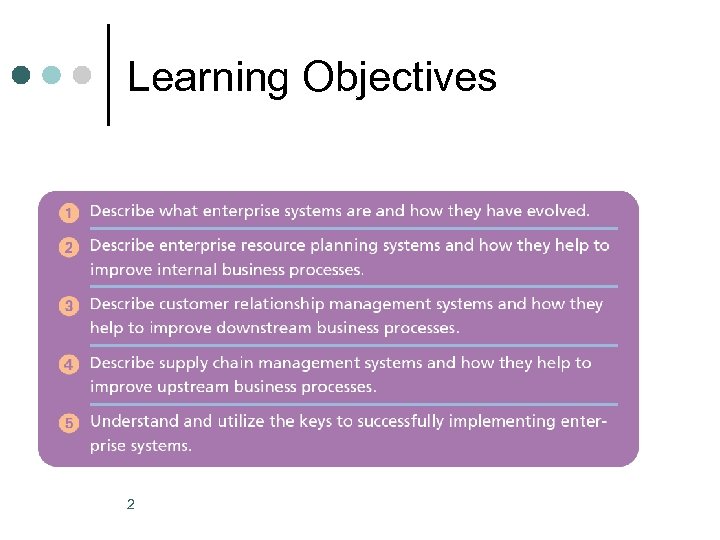 Learning Objectives

1 Describe what enterprise systems are and how they have evolved.

2 Describe enterprise resource planning systems and how they help to improve internal business processes.

3 Describe customer relationship management systems and how they help to improve downstream business processes.

4 Describe supply chain management systems and how they help to improve upstream business processes.

5 Understand and utilize the keys to successfully implementing enterprise systems.

2